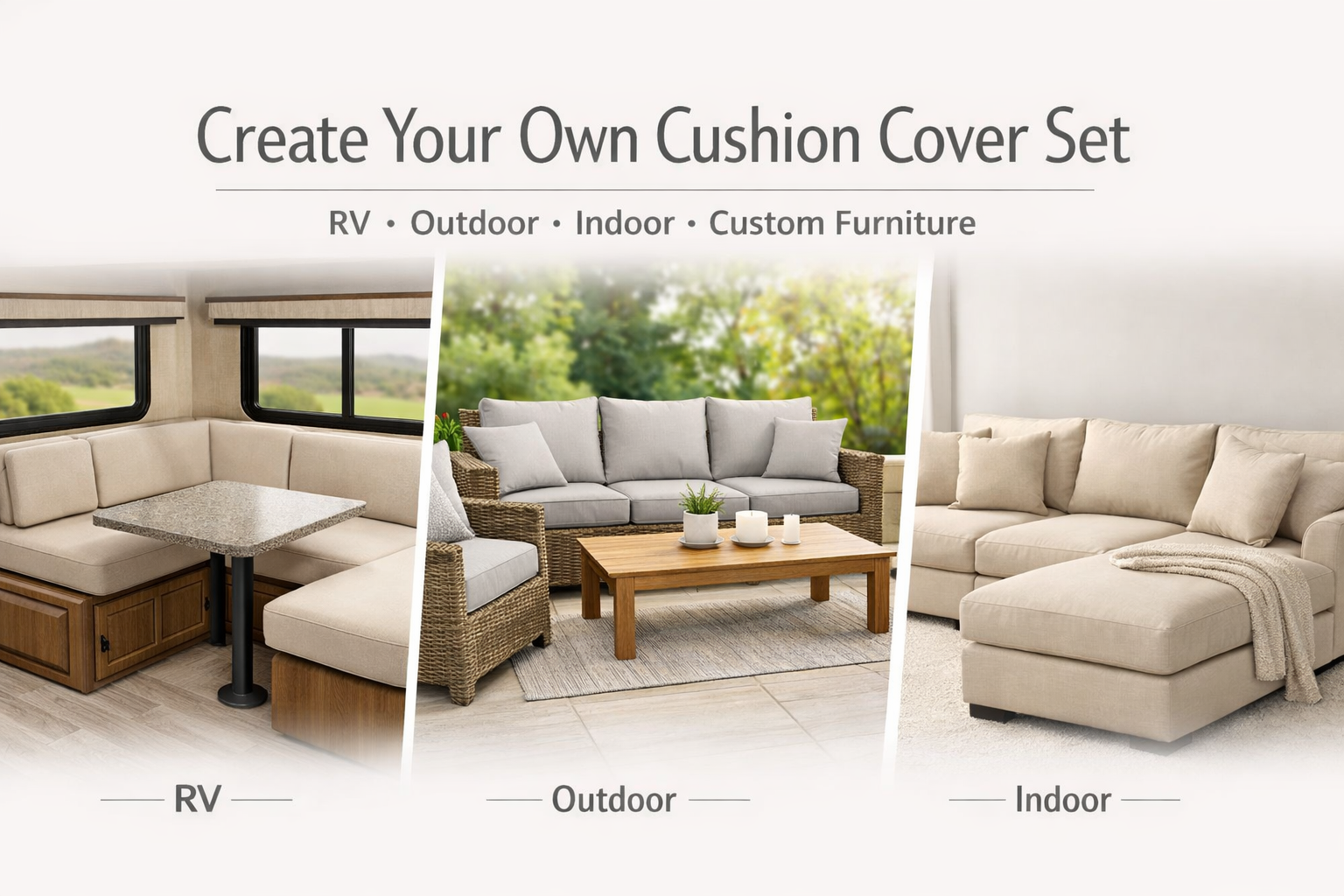 Create Your Own Cushion Cover Set

RV • Outdoor • Indoor • Custom Furniture

RV

Outdoor

Indoor